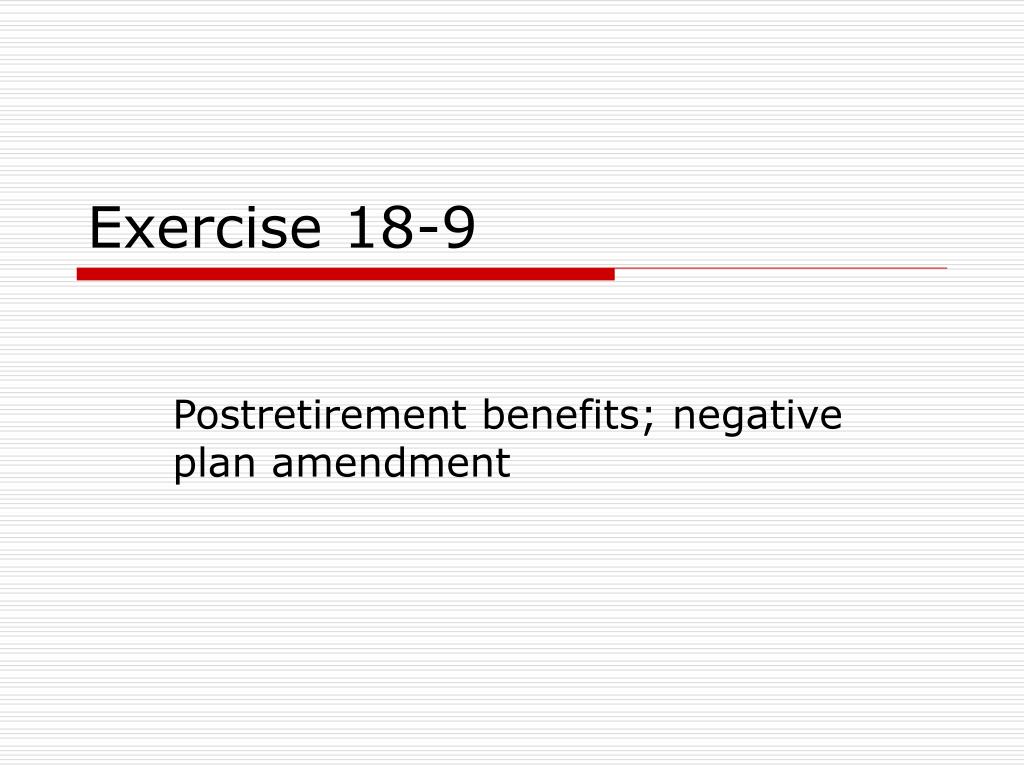 Exercise 18-9

Postretirement benefits; negative plan amendment